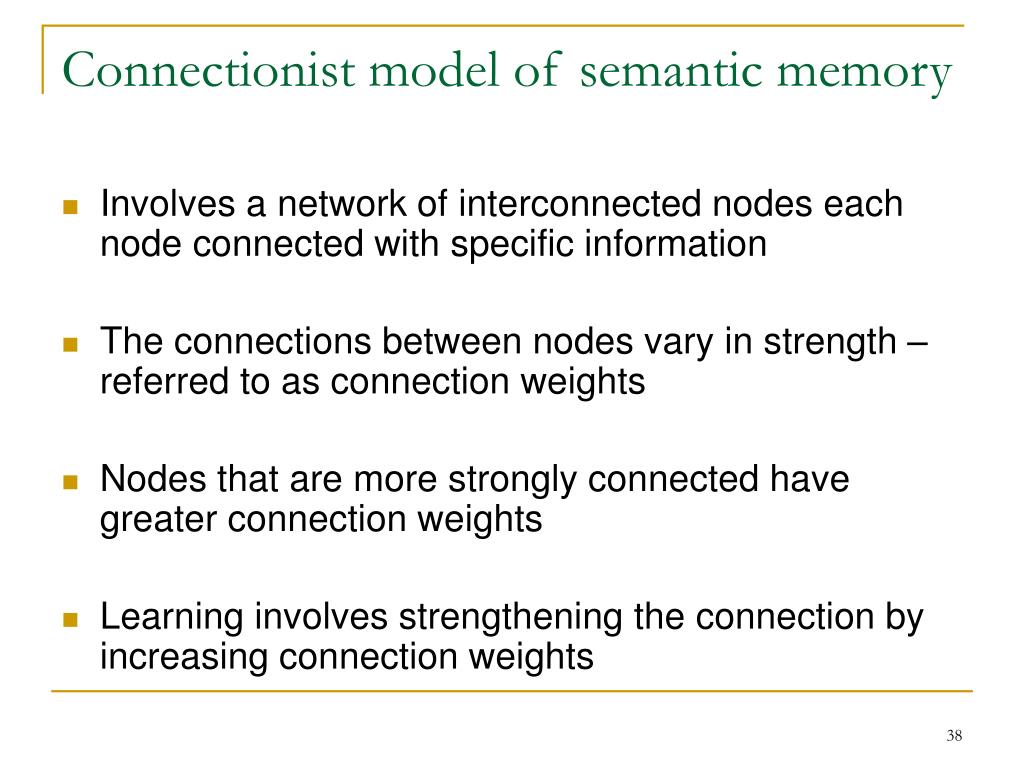 Connectionist model of semantic memory

- Involves a network of interconnected nodes each node connected with specific information

- The connections between nodes vary in strength – referred to as connection weights

- Nodes that are more strongly connected have greater connection weights

- Learning involves strengthening the connection by increasing connection weights

38